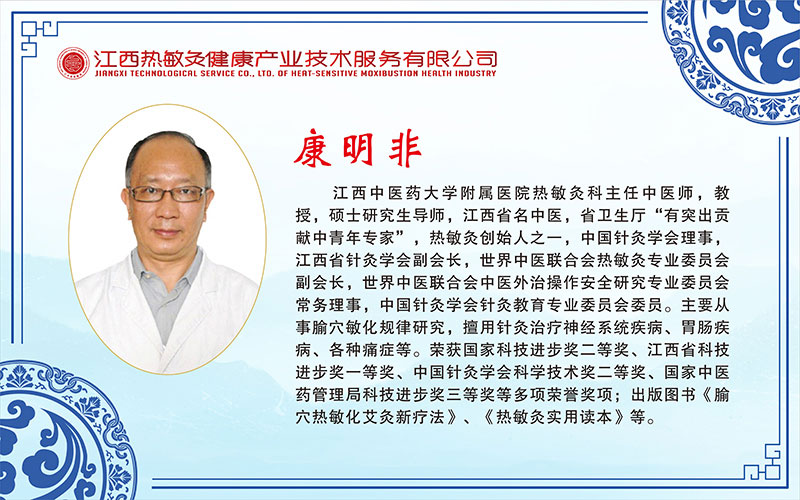 江西热敏灸健康产业技术服务有限公司
JIANGXI TECHNOLOGICAL SERVICE CO., LTD. OF HEAT-SENSITIVE MOXIBUSTION HEALTH INDUSTRY

康明非

江西中医药大学附属医院热敏灸科主任中医师，教授，硕士研究生导师，江西省名中医，省卫生厅“有突出贡献中青年专家”，热敏灸创始人之一，中国针灸学会理事，江西省针灸学会副会长，世界中医联合会热敏灸专业委员会副会长，世界中医联合会中医外治操作安全研究专业委员会常务理事，中国针灸学会针灸教育专业委员会委员。主要从事腧穴敏化规律研究，擅用针灸治疗神经系统疾病、胃肠疾病、各种痛症等。荣获国家科技进步奖二等奖、江西省科技进步奖一等奖、中国针灸学会科学技术奖二等奖、国家中医药管理局科技进步奖三等奖等多项荣誉奖项；出版图书《腧穴热敏化艾灸新疗法》、《热敏灸实用读本》等。